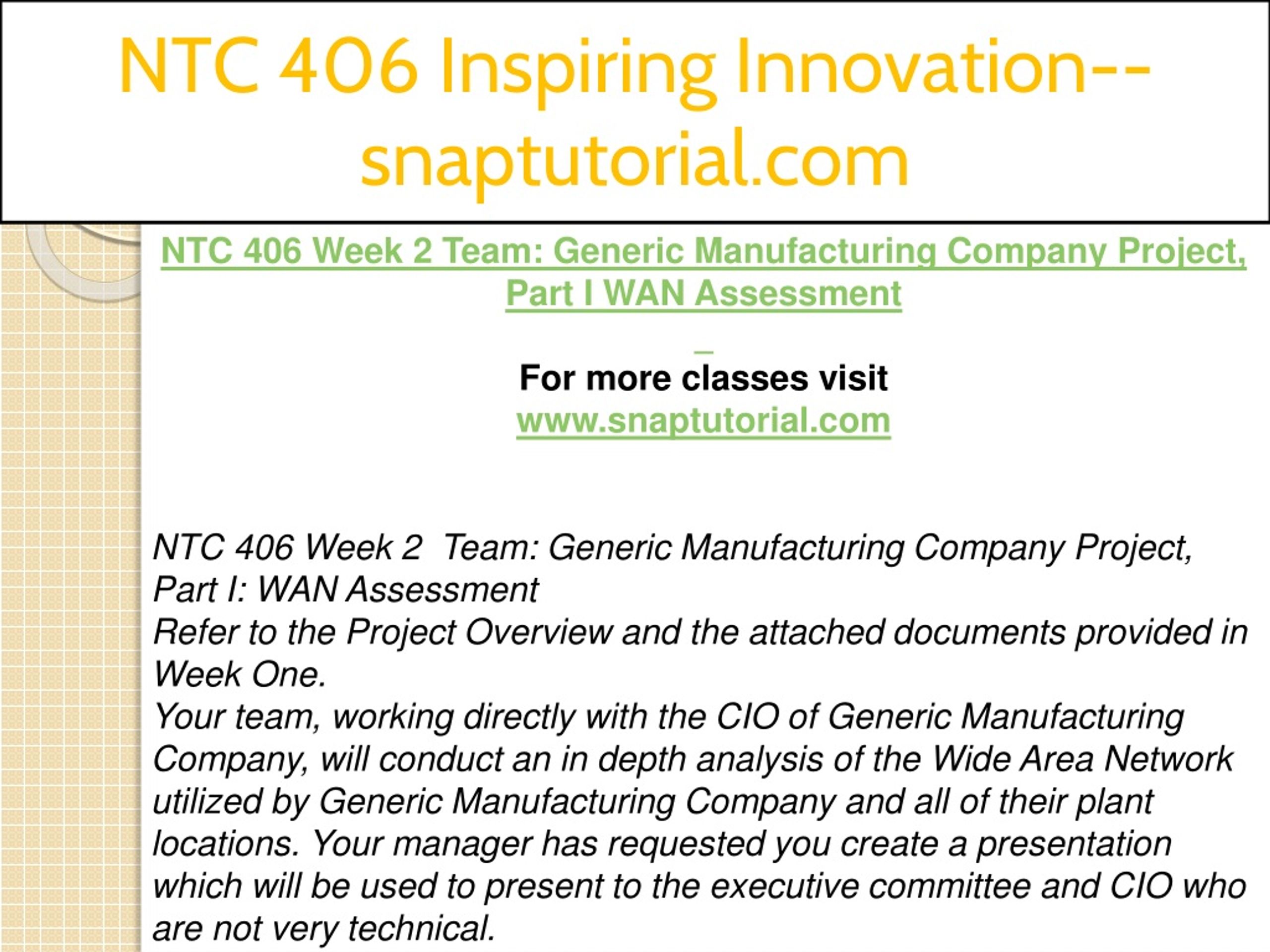 NTC 406 Inspiring Innovation--snaptutorial.com

NTC 406 Week 2 Team: Generic Manufacturing Company Project, Part I WAN Assessment

For more classes visit
www.snaptutorial.com

NTC 406 Week 2 Team: Generic Manufacturing Company Project, Part I: WAN Assessment
Refer to the Project Overview and the attached documents provided in Week One.
Your team, working directly with the CIO of Generic Manufacturing Company, will conduct an in depth analysis of the Wide Area Network utilized by Generic Manufacturing Company and all of their plant locations. Your manager has requested you create a presentation which will be used to present to the executive committee and CIO who are not very technical.